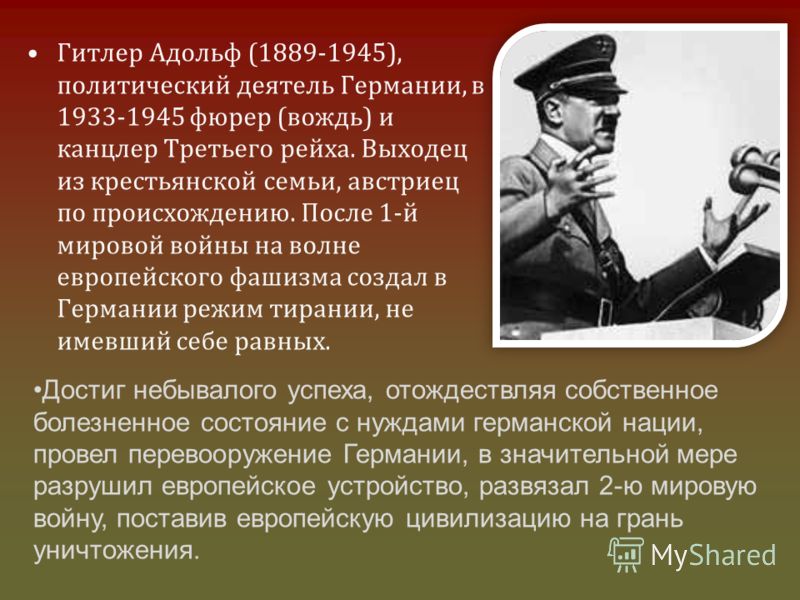 • Гитлер Адольф (1889-1945), политический деятель Германии, в 1933-1945 фюрер (вождь) и канцлер Третьего рейха. Выходец из крестьянской семьи, австриец по происхождению. После 1-й мировой войны на волне европейского фашизма создал в Германии режим тирании, не имевший себе равных.

•Достиг небывалого успеха, отождествляя собственное болезненное состояние с нуждами германской нации, провел перевооружение Германии, в значительной мере разрушил европейское устройство, развязал 2-ю мировую войну, поставив европейскую цивилизацию на грань уничтожения.

MyShared